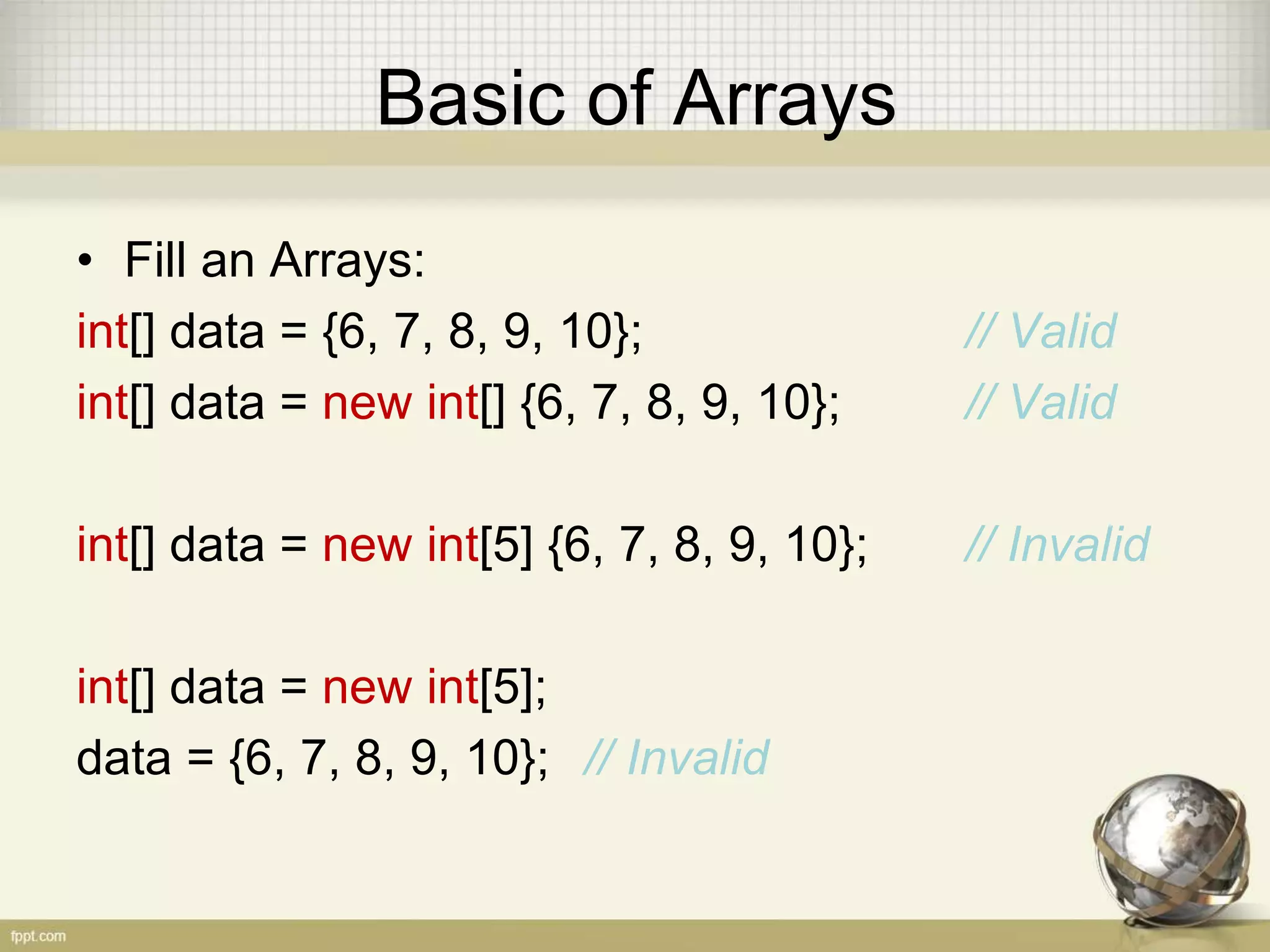 Basic of Arrays

• Fill an Arrays:

int[] data = {6, 7, 8, 9, 10}; // Valid
int[] data = new int[] {6, 7, 8, 9, 10}; // Valid

int[] data = new int[5] {6, 7, 8, 9, 10}; // Invalid

int[] data = new int[5];
data = {6, 7, 8, 9, 10}; // Invalid

fppt.com